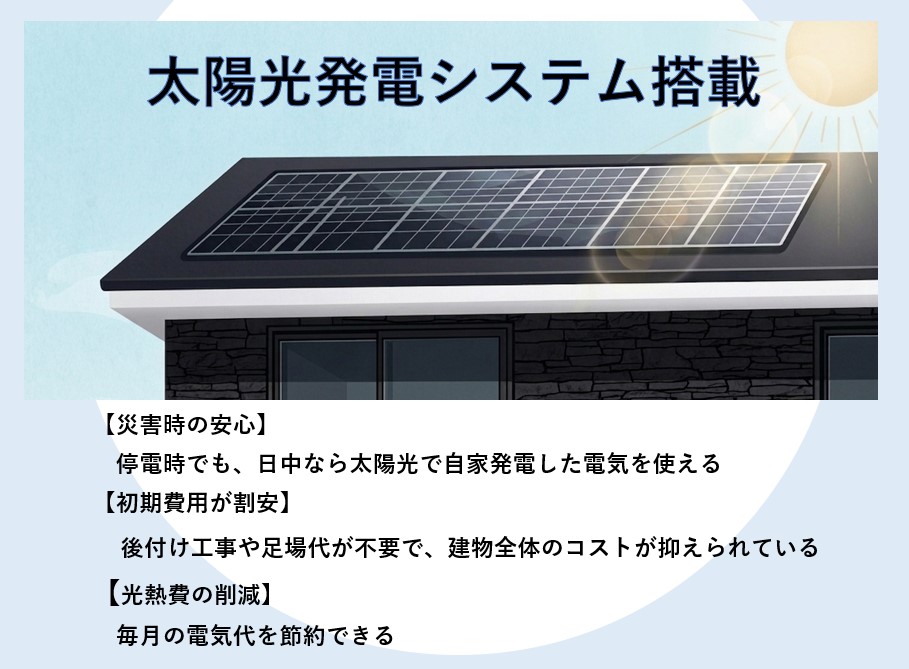 太陽光発電システム搭載

【災害時の安心】
停電時でも、日中なら太陽光で自家発電した電気を使える

【初期費用が割安】
後付け工事や足場代が不要で、建物全体のコストが抑えられている

【光熱費の削減】
毎月の電気代を節約できる